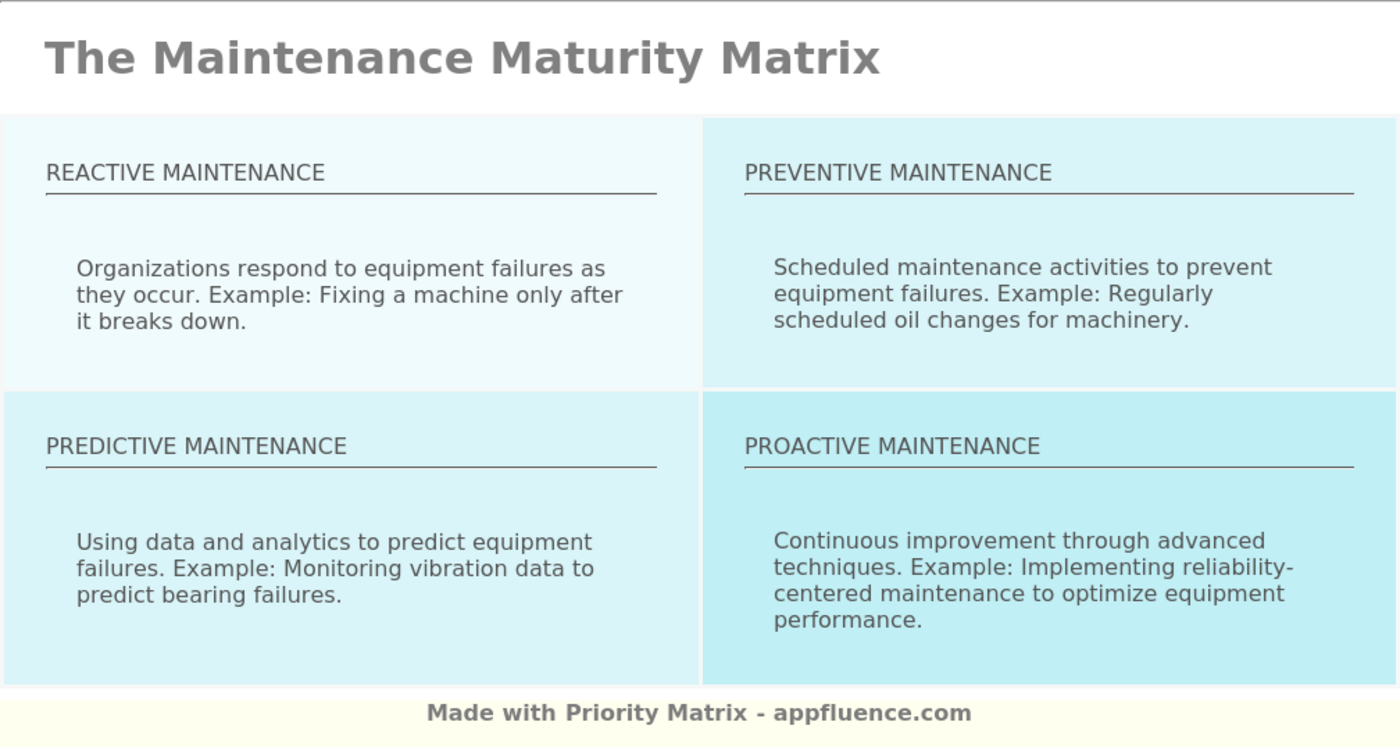 The Maintenance Maturity Matrix

REACTIVE MAINTENANCE

Organizations respond to equipment failures as they occur. Example: Fixing a machine only after it breaks down.

PREVENTIVE MAINTENANCE

Scheduled maintenance activities to prevent equipment failures. Example: Regularly scheduled oil changes for machinery.

PREDICTIVE MAINTENANCE

Using data and analytics to predict equipment failures. Example: Monitoring vibration data to predict bearing failures.

PROACTIVE MAINTENANCE

Continuous improvement through advanced techniques. Example: Implementing reliability-centered maintenance to optimize equipment performance.

Made with Priority Matrix - appfluence.com